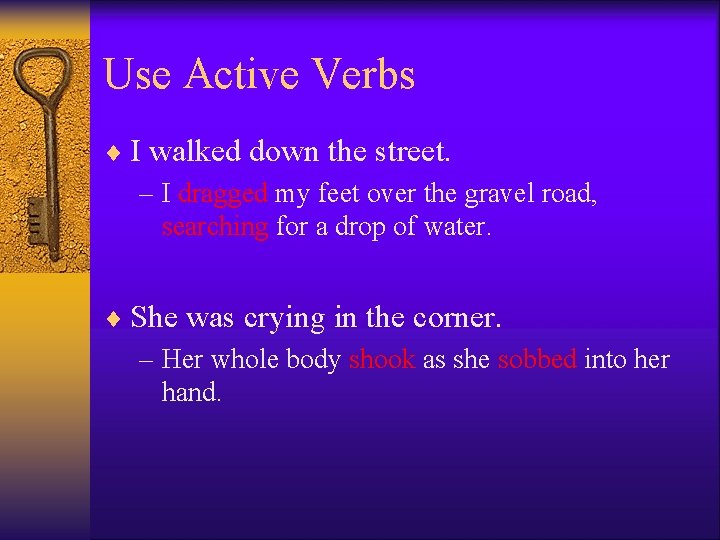 Use Active Verbs

♦ I walked down the street.

– I dragged my feet over the gravel road, searching for a drop of water.

♦ She was crying in the corner.

– Her whole body shook as she sobbed into her hand.